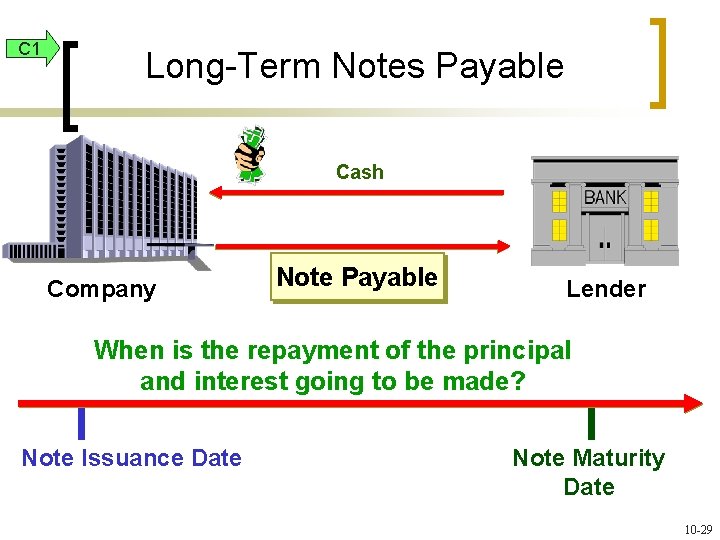 C1

Long-Term Notes Payable

Cash

BANK

Company

Note Payable

Lender

When is the repayment of the principal and interest going to be made?

Note Issuance Date

Note Maturity Date

10-29